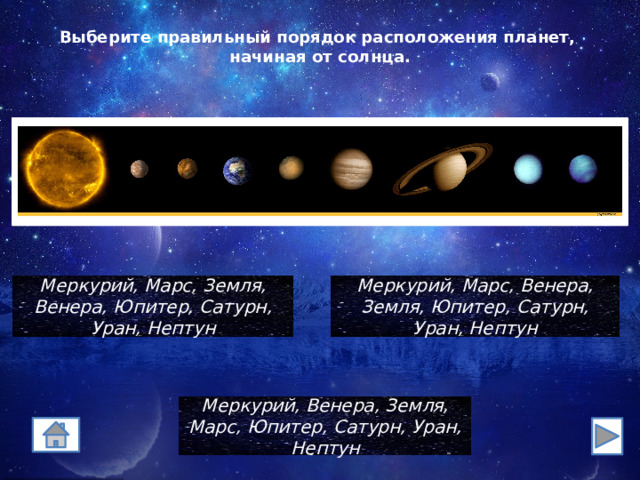 Выберите правильный порядок расположения планет, начиная от солнца.

Меркурий, Марс, Земля, Венера, Юпитер, Сатурн, Уран, Нептун

Меркурий, Марс, Венера, Земля, Юпитер, Сатурн, Уран, Нептун

Меркурий, Венера, Земля, Марс, Юпитер, Сатурн, Уран, Нептун